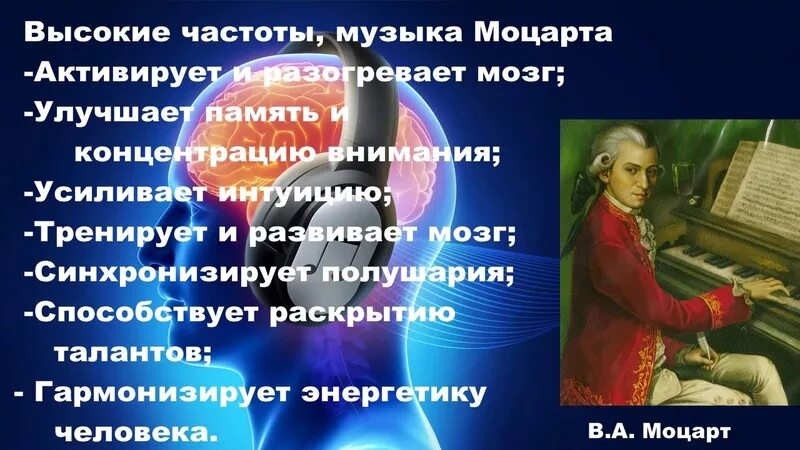 Высокие частоты, музыка Моцарта
-Активирует и разогревает мозг;
-Улучшает память и концентрацию внимания;
-Усиливает интуицию;
-Тренирует и развивает мозг;
-Синхронизирует полушария;
-Способствует раскрытию талантов;
- Гармонизирует энергетику человека.

В.А. Моцарт